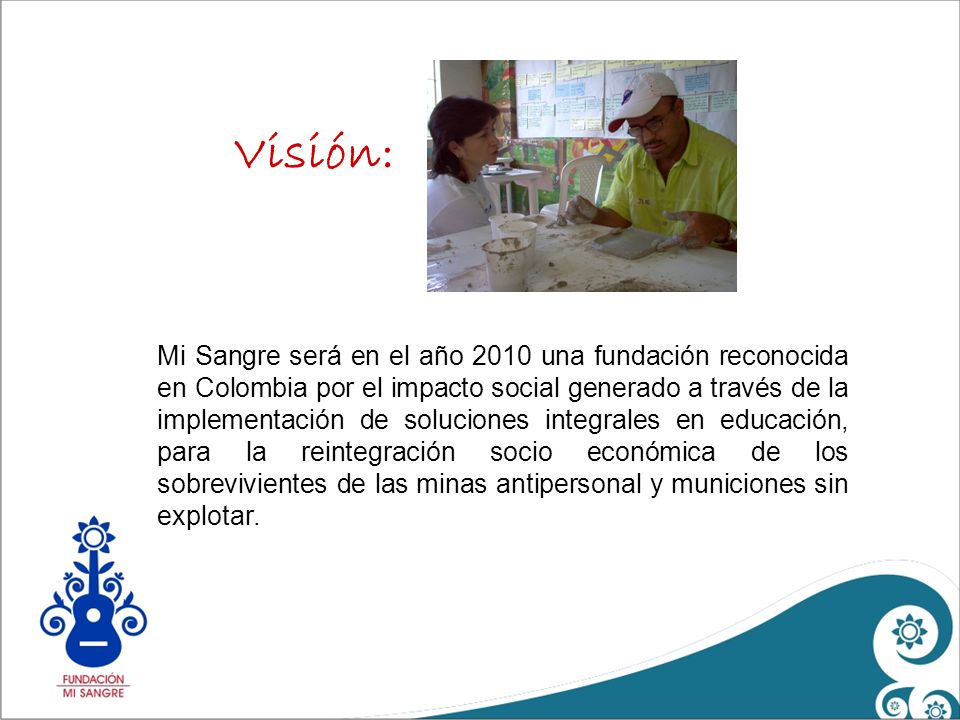 Visión:

Mi Sangre será en el año 2010 una fundación reconocida en Colombia por el impacto social generado a través de la implementación de soluciones integrales en educación, para la reintegración socio económica de los sobrevivientes de las minas antipersonal y municiones sin explotar.

FUNDACIÓN
MI SANGRE